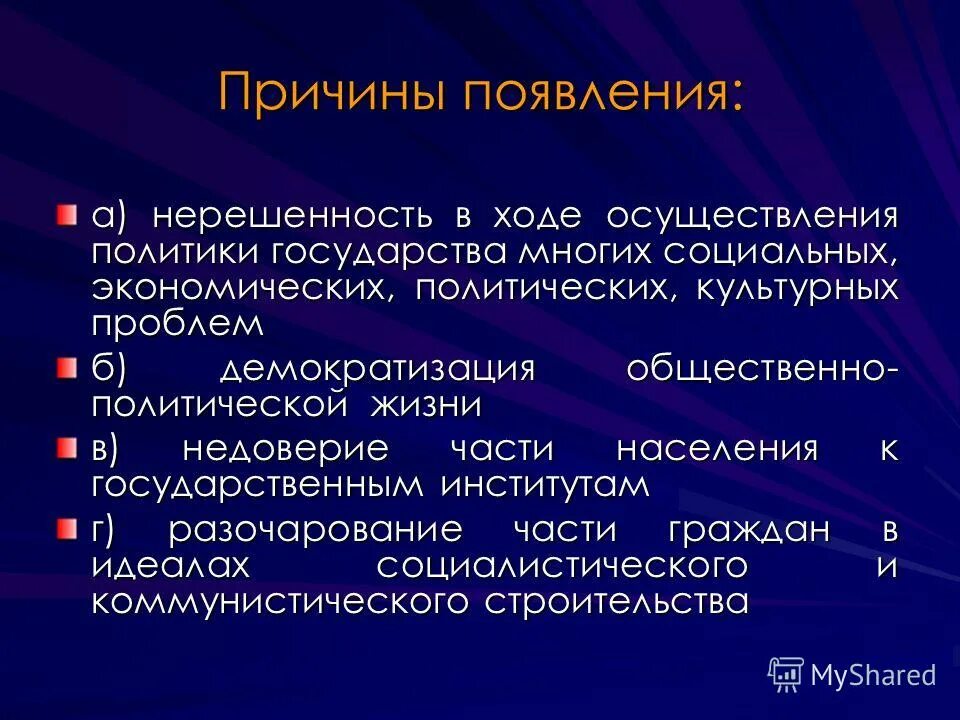 Причины появления:

а) нерешенность в ходе осуществления политики государства многих социальных, экономических, политических, культурных проблем

б) демократизация общественно-политической жизни

в) недоверие части населения к государственным институтам

г) разочарование части граждан в идеалах социалистического и коммунистического строительства

MyShared